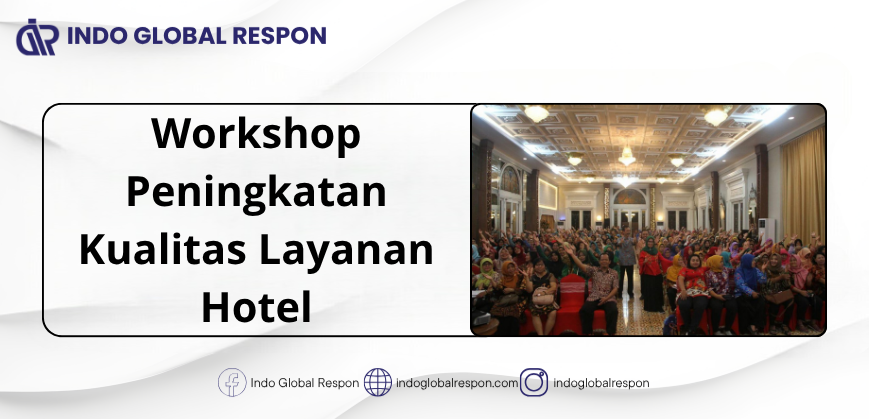 INDO GLOBAL RESPON

Workshop Peningkatan Kualitas Layanan Hotel

Indo Global Respon indoglobalrespon.com indoglobalrespon